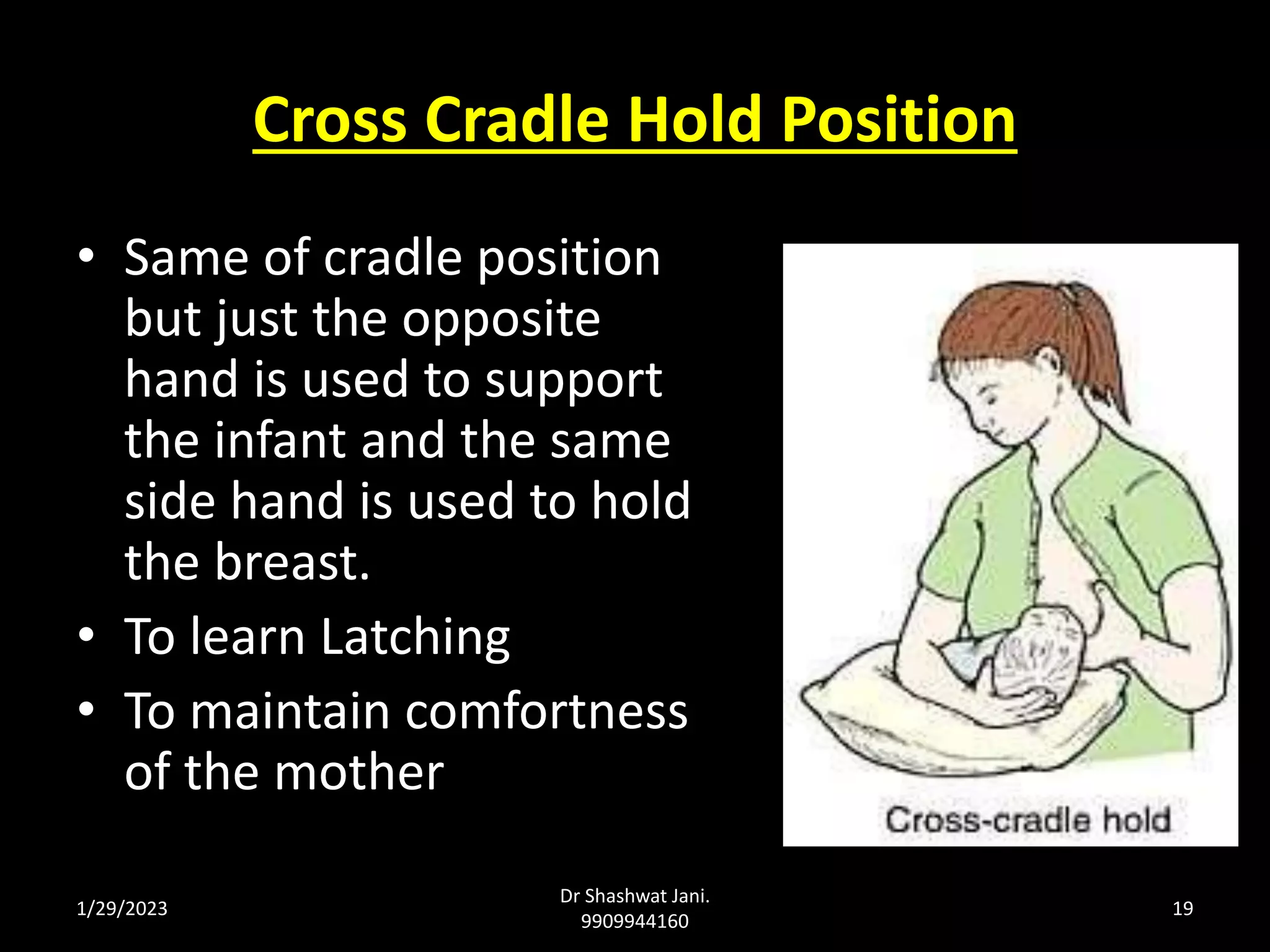 Cross Cradle Hold Position

• Same of cradle position but just the opposite hand is used to support the infant and the same side hand is used to hold the breast.
• To learn Latching
• To maintain comfortness of the mother

Cross-cradle hold

1/29/2023

Dr Shashwat Jani.
9909944160

19